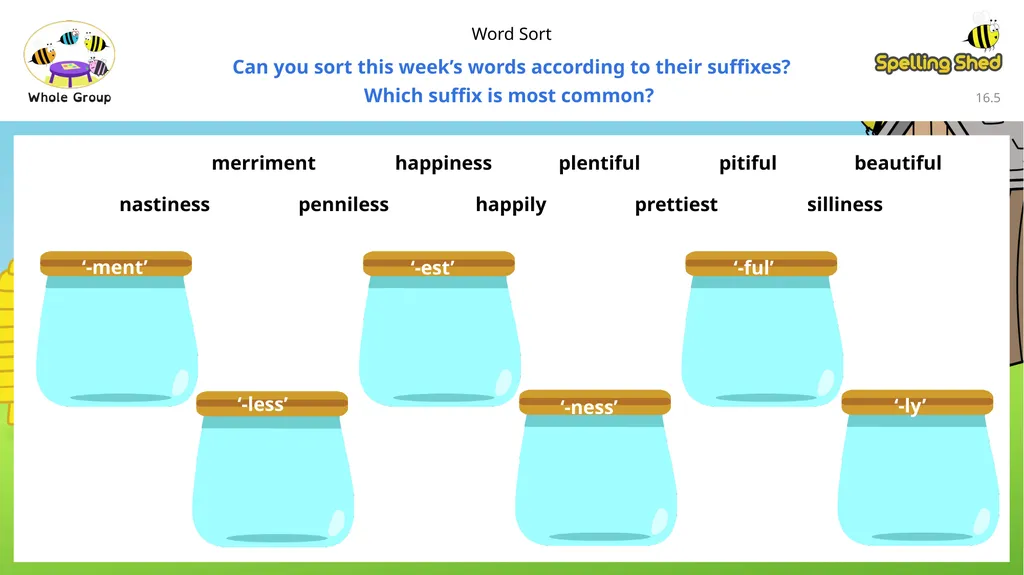 Whole Group

Word Sort

Can you sort this week's words according to their suffixes?
Which suffix is most common?

Spelling Shed

16.5

merriment happiness plentiful pitiful beautiful

nastiness penniless happily prettiest silliness

'-ment'

'-est'

'-ful'

'-less'

'-ness'

'-ly'